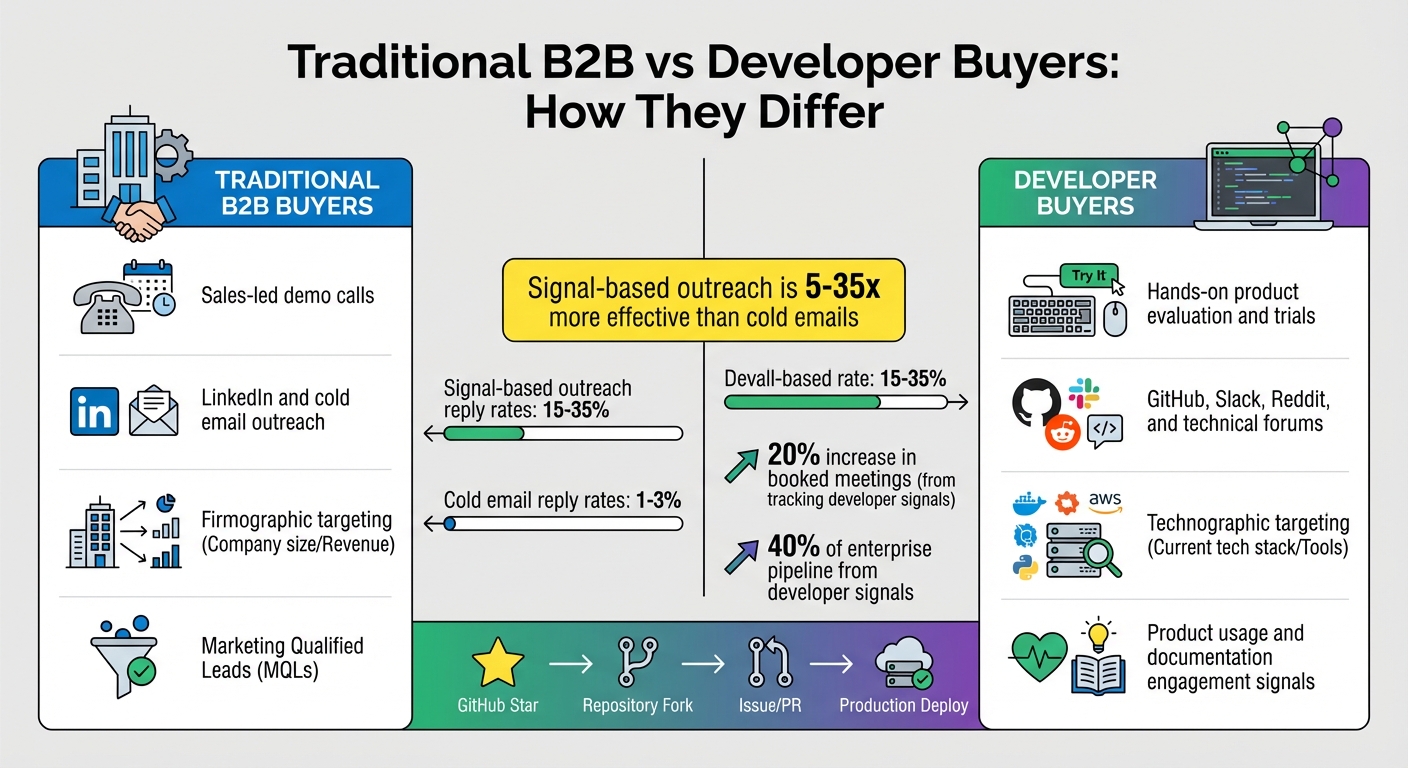 Traditional B2B vs Developer Buyers: How They Differ

TRADITIONAL B2B BUYERS

Sales-led demo calls

LinkedIn and cold email outreach

Firmographic targeting (Company size/Revenue)

Marketing Qualified Leads (MQLs)

Signal-based outreach is 5-35x more effective than cold emails

Signal-based outreach reply rates: 15-35%

Cold email reply rates: 1-3%

Devall-based rate: 15-35%

20% increase in booked meetings (from tracking developer signals)

40% of enterprise pipeline from developer signals

GitHub Star → Repository Fork → Issue/PR → Production Deploy

DEVELOPER BUYERS

Try It

Hands-on product evaluation and trials

GitHub, Slack, Reddit, and technical forums

aws

Technographic targeting (Current tech stack/Tools)

Product usage and documentation engagement signals